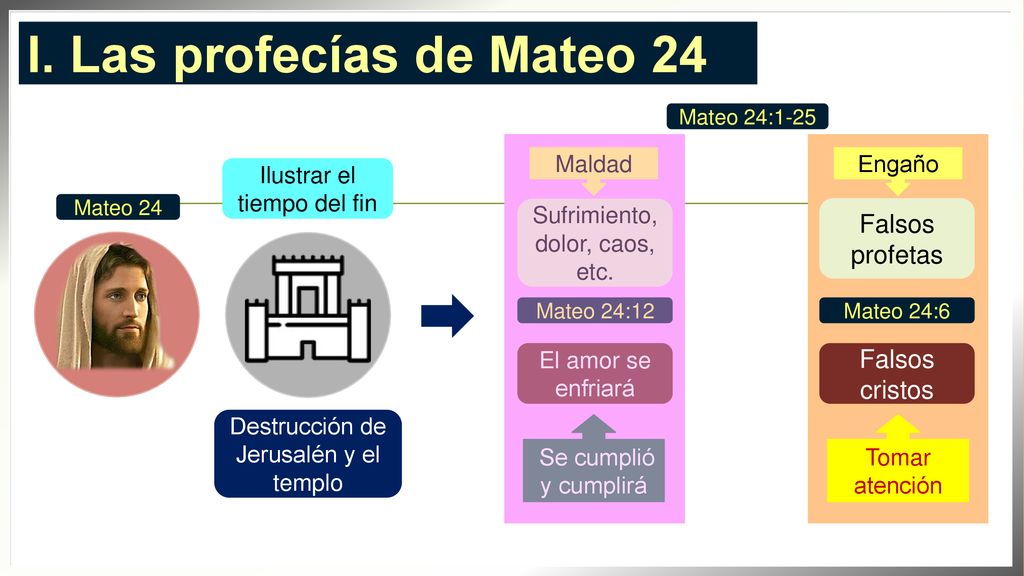 I. Las profecías de Mateo 24

Mateo 24:1-25

Mateo 24

Ilustrar el tiempo del fin

Destrucción de Jerusalén y el templo

Maldad

Sufrimiento, dolor, caos, etc.

Mateo 24:12

El amor se enfriará

Se cumplió y cumplirá

Engaño

Falsos profetas

Mateo 24:6

Falsos cristos

Tomar atención